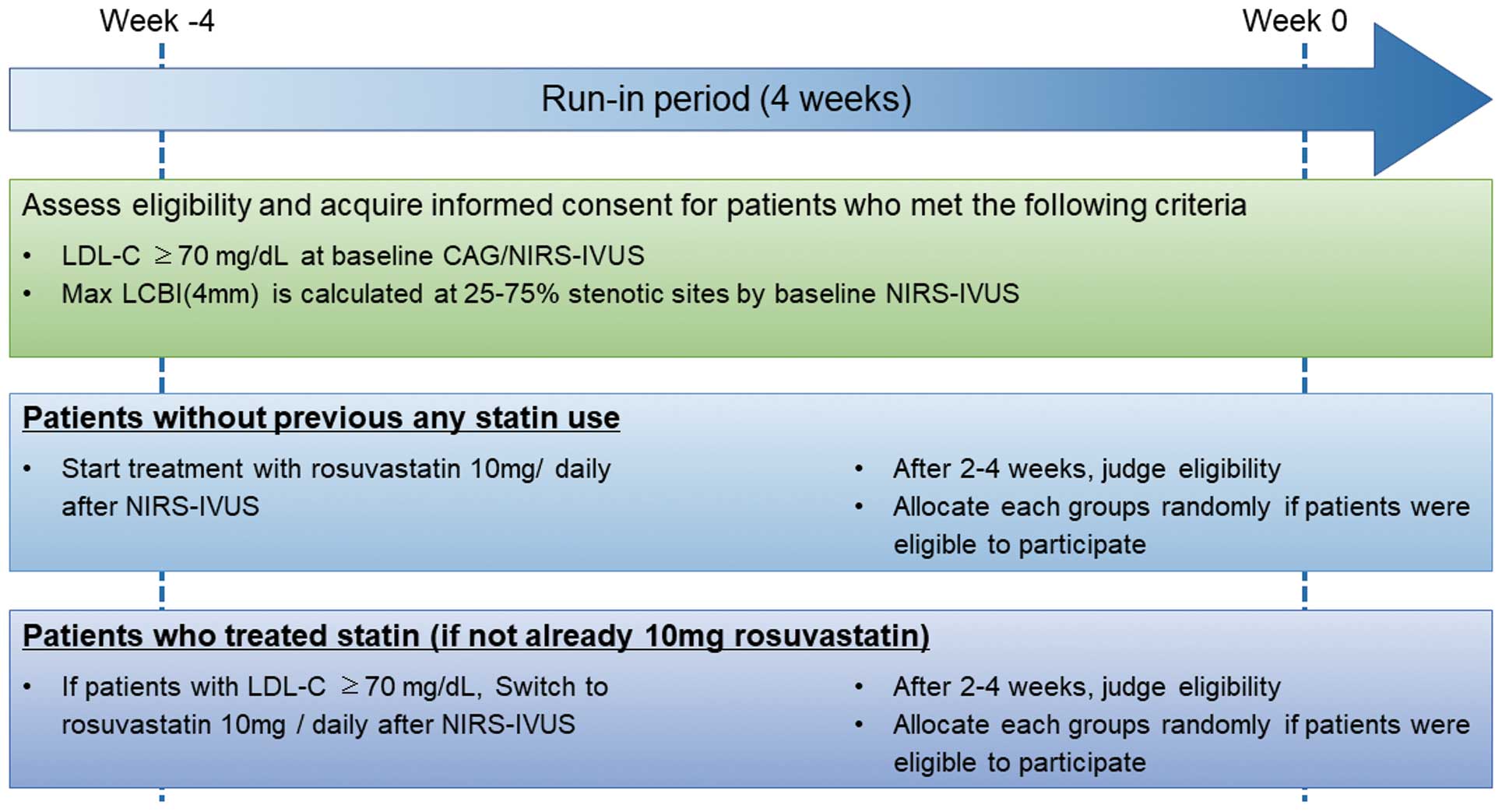 Week -4

Week 0

Run-in period (4 weeks)

Assess eligibility and acquire informed consent for patients who met the following criteria

• LDL-C $\geq$70 mg/dL at baseline CAG/NIRS-IVUS
• Max LCBI(4mm) is calculated at 25-75% stenotic sites by baseline NIRS-IVUS

Patients without previous any statin use

• Start treatment with rosuvastatin 10mg/ daily after NIRS-IVUS

• After 2-4 weeks, judge eligibility
• Allocate each groups randomly if patients were eligible to participate

Patients who treated statin (if not already 10mg rosuvastatin)

• If patients with LDL-C $\geq$70 mg/dL, Switch to rosuvastatin 10mg / daily after NIRS-IVUS

• After 2-4 weeks, judge eligibility
• Allocate each groups randomly if patients were eligible to participate